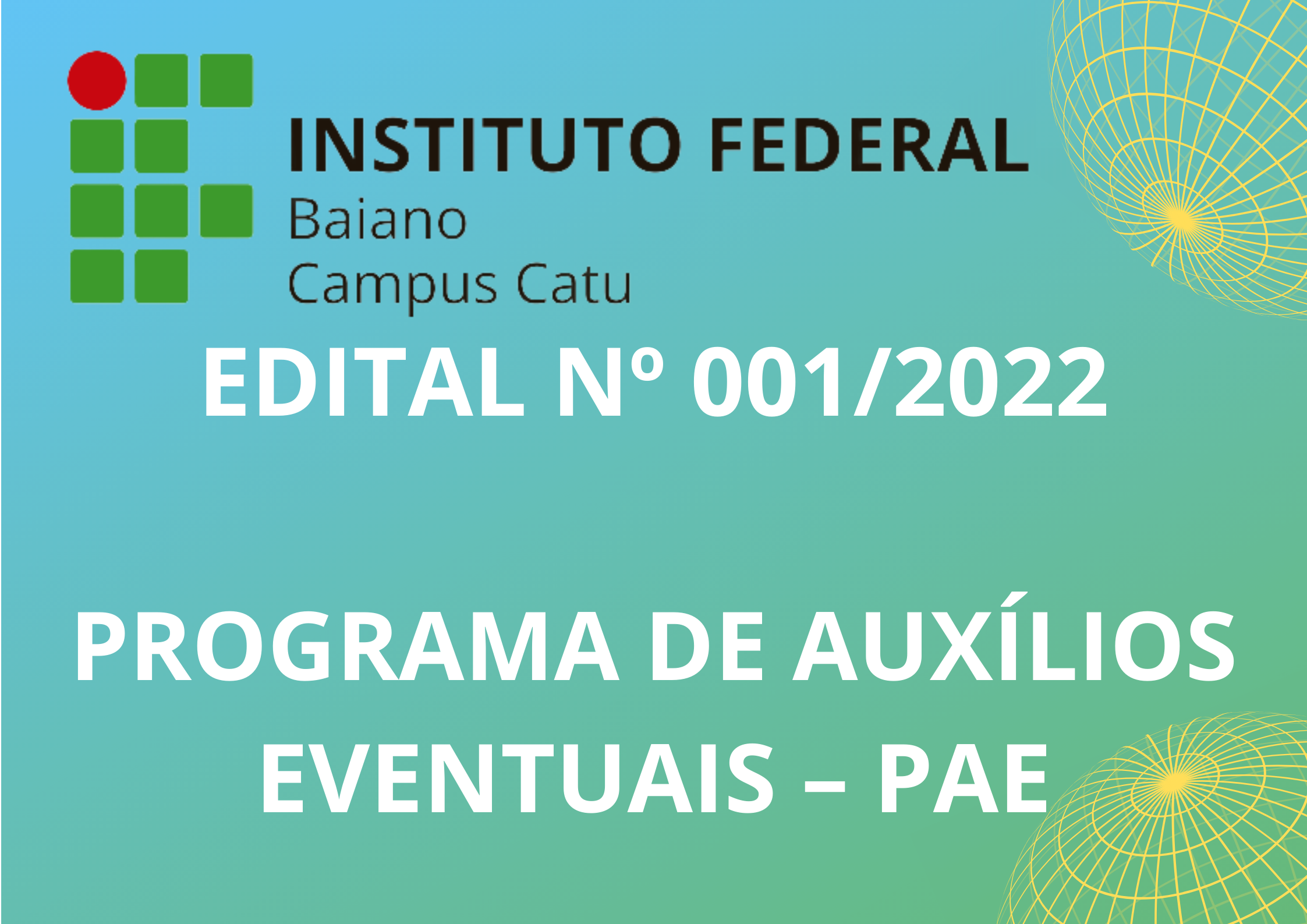 INSTITUTO FEDERAL
Baiano
Campus Catu

EDITAL Nº 001/2022

PROGRAMA DE AUXÍLIOS EVENTUAIS – PAE